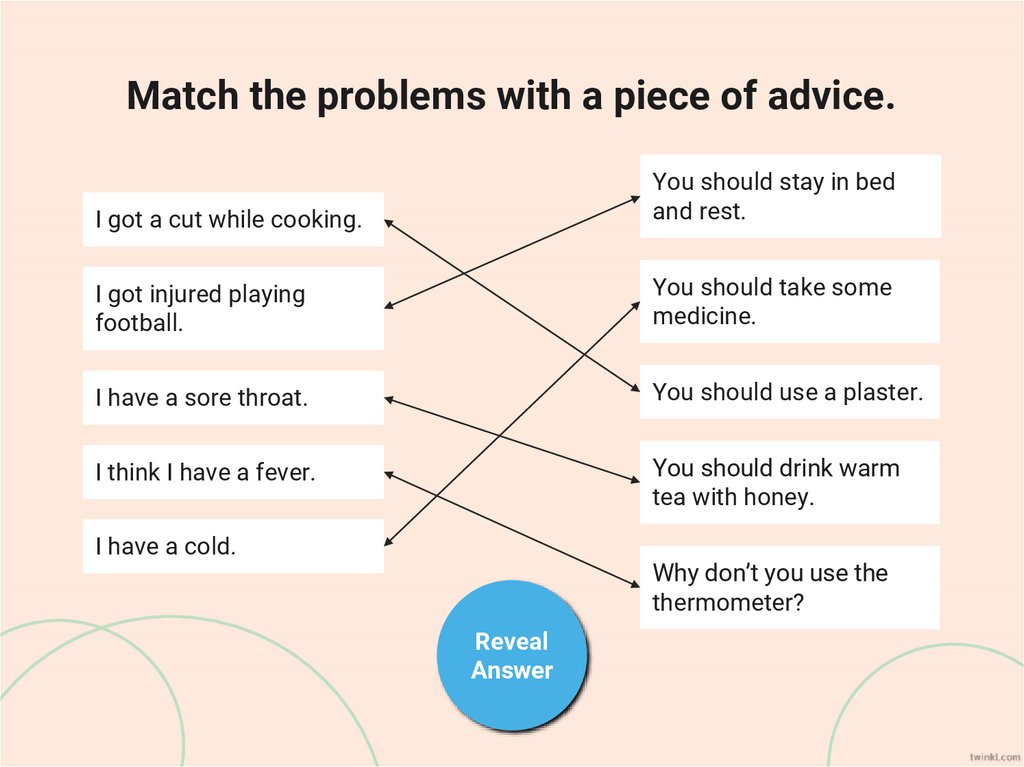 Match the problems with a piece of advice.

I got a cut while cooking.

I got injured playing football.

I have a sore throat.

I think I have a fever.

I have a cold.

You should stay in bed and rest.

You should take some medicine.

You should use a plaster.

You should drink warm tea with honey.

Why don't you use the thermometer?

Reveal Answer

twinkl.com